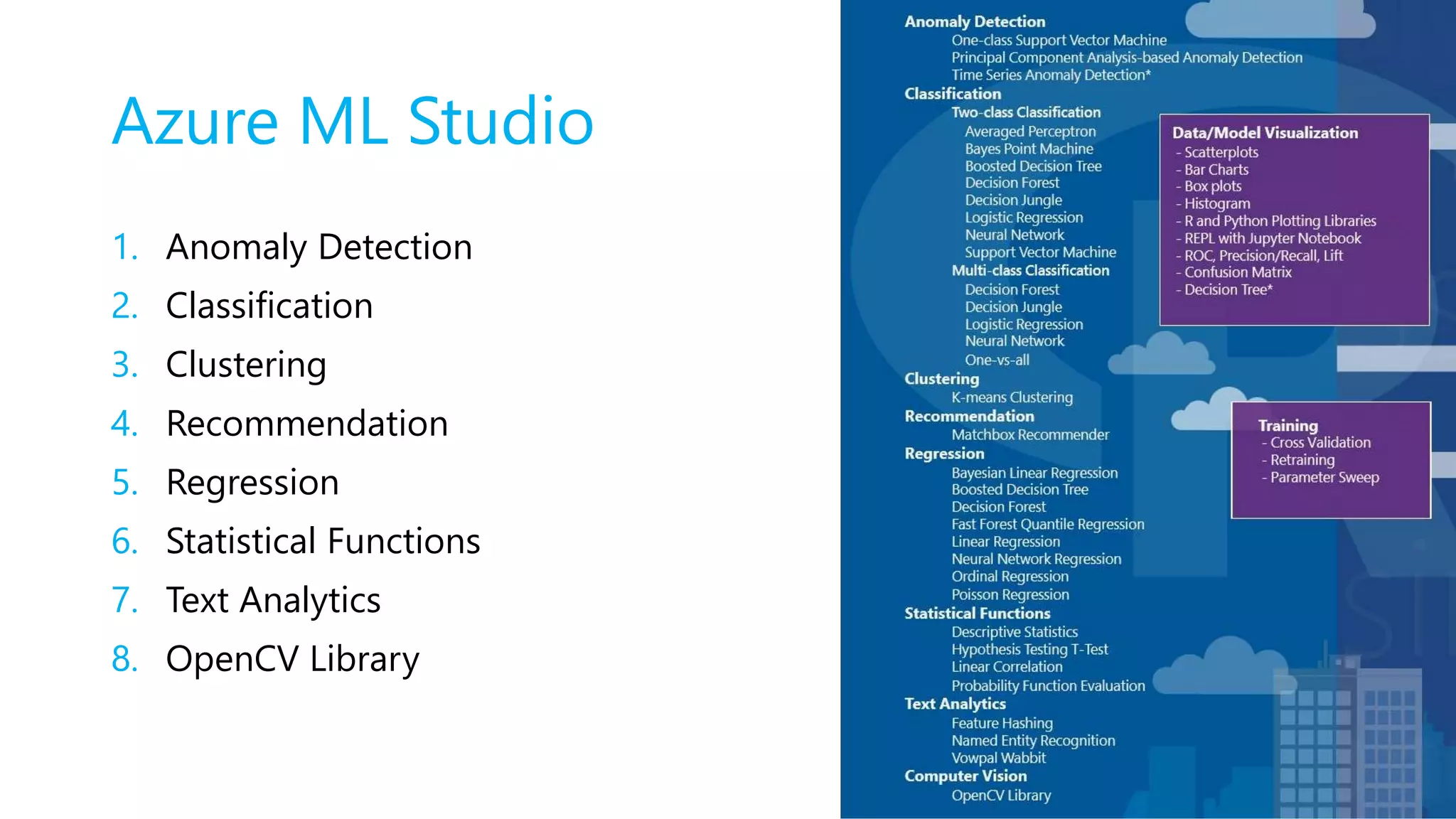 Azure ML Studio

1. Anomaly Detection
2. Classification
3. Clustering
4. Recommendation
5. Regression
6. Statistical Functions
7. Text Analytics
8. OpenCV Library

Anomaly Detection
One-class Support Vector Machine
Principal Component Analysis-based Anomaly Detection
Time Series Anomaly Detection*
Classification
Two-class Classification
Averaged Perceptron
Bayes Point Machine
Boosted Decision Tree
Decision Forest
Decision Jungle
Logistic Regression
Neural Network
Support Vector Machine
Multi-class Classification
Decision Forest
Decision Jungle
Logistic Regression
Neural Network
One-vs-all
Clustering
K-means Clustering
Recommendation
Matchbox Recommender
Regression
Bayesian Linear Regression
Boosted Decision Tree
Decision Forest
Fast Forest Quantile Regression
Linear Regression
Neural Network Regression
Ordinal Regression
Poisson Regression
Statistical Functions
Descriptive Statistics
Hypothesis Testing T-Test
Linear Correlation
Probability Function Evaluation
Text Analytics
Feature Hashing
Named Entity Recognition
Vowpal Wabbit
Computer Vision
OpenCV Library

Data/Model Visualization
- Scatterplots
- Bar Charts
- Box plots
- Histogram
- R and Python Plotting Libraries
- REPL with Jupyter Notebook
- ROC, Precision/Recall, Lift
- Confusion Matrix
- Decision Tree*

Training
- Cross Validation
- Retraining
- Parameter Sweep